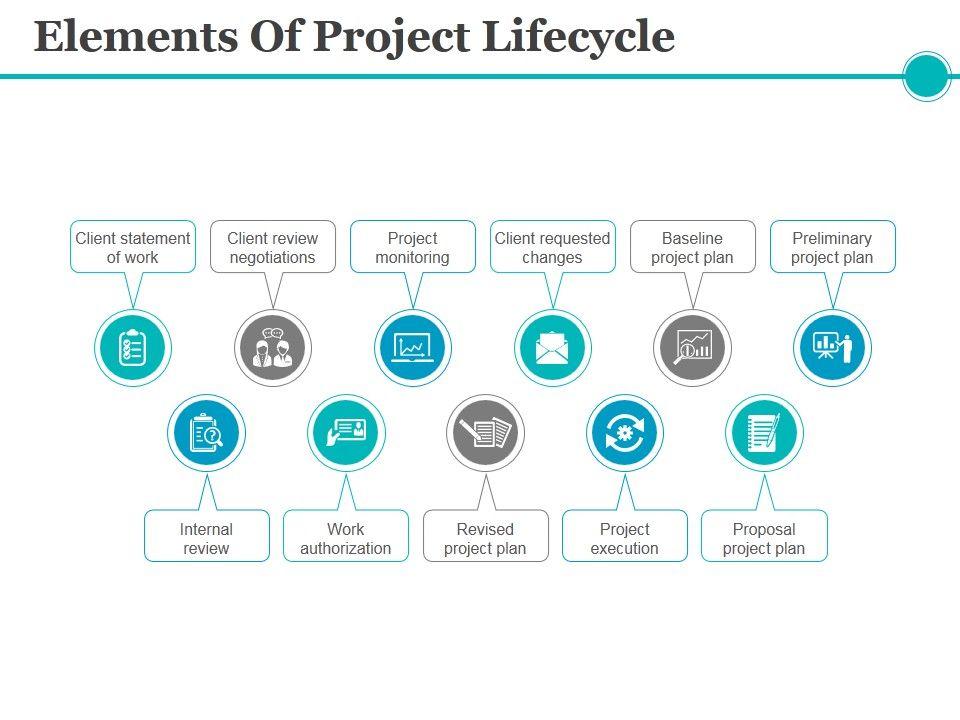 Elements Of Project Lifecycle

Client statement of work

Client review negotiations

Project monitoring

Client requested changes

Baseline project plan

Preliminary project plan

Internal review

Work authorization

Revised project plan

Project execution

Proposal project plan